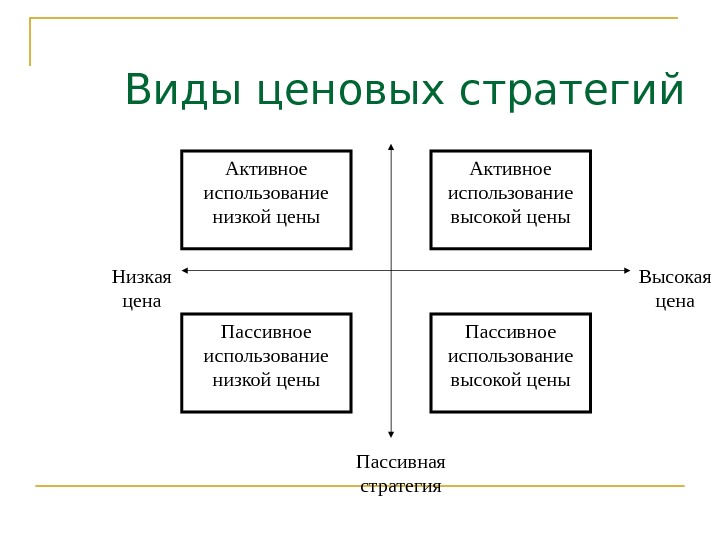 Виды ценовых стратегий

Активное использование низкой цены

Активное использование высокой цены

Низкая цена

Высокая цена

Пассивное использование низкой цены

Пассивное использование высокой цены

Пассивная стратегия